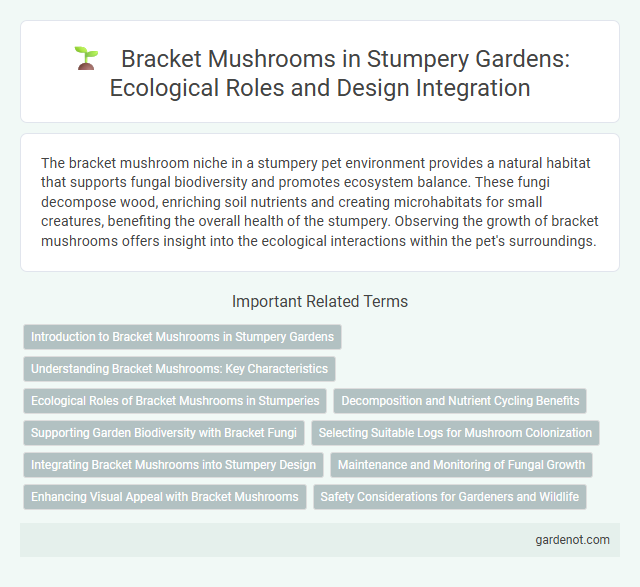 Bracket Mushrooms in Stumpery Gardens: Ecological Roles and Design Integration

The bracket mushroom niche in a stumpery pet environment provides a natural habitat that supports fungal biodiversity and promotes ecosystem balance. These fungi decompose wood, enriching soil nutrients and creating microhabitats for small creatures, benefiting the overall health of the stumpery. Observing the growth of bracket mushrooms offers insight into the ecological interactions within the pet's surroundings.

Important Related Terms

Introduction to Bracket Mushrooms in Stumpery Gardens

Understanding Bracket Mushrooms: Key Characteristics

Ecological Roles of Bracket Mushrooms in Stumperies

Decomposition and Nutrient Cycling Benefits

Supporting Garden Biodiversity with Bracket Fungi

Selecting Suitable Logs for Mushroom Colonization

Integrating Bracket Mushrooms into Stumpery Design

Maintenance and Monitoring of Fungal Growth

Enhancing Visual Appeal with Bracket Mushrooms

Safety Considerations for Gardeners and Wildlife

gardenot.com